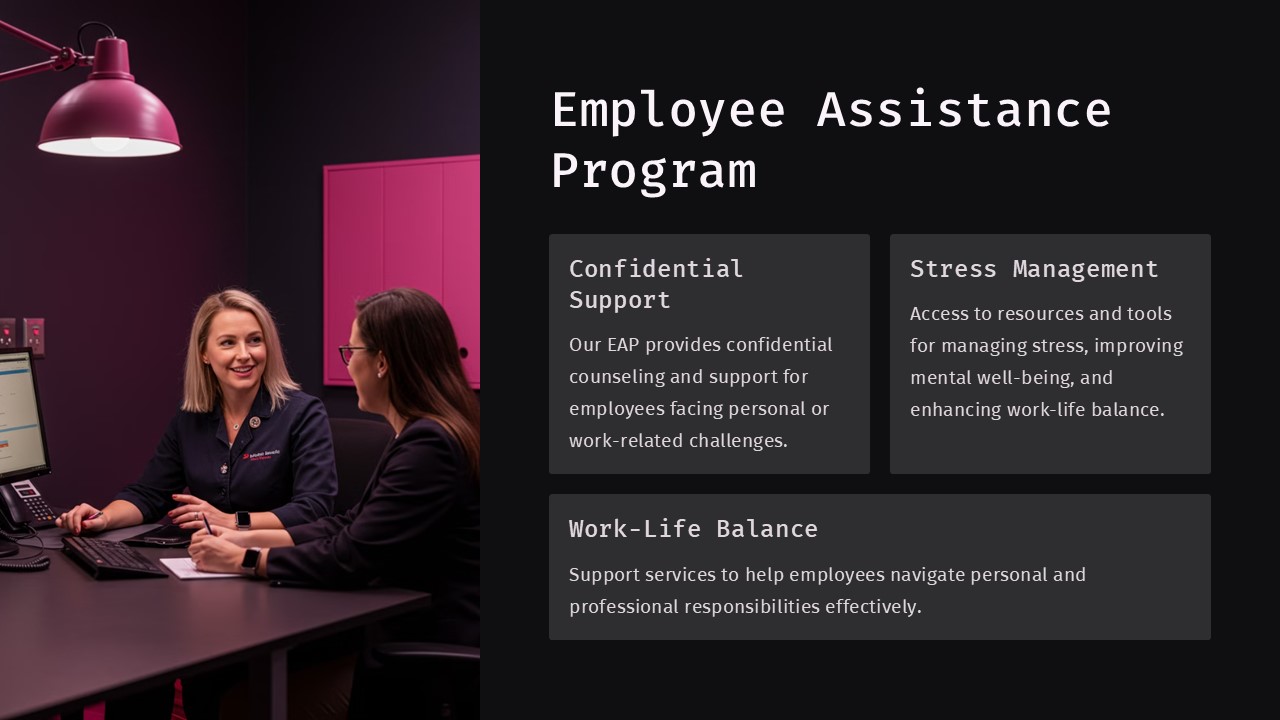 Employee Assistance Program

Confidential Support

Our EAP provides confidential counseling and support for employees facing personal or work-related challenges.

Stress Management

Access to resources and tools for managing stress, improving mental well-being, and enhancing work-life balance.

Work-Life Balance

Support services to help employees navigate personal and professional responsibilities effectively.